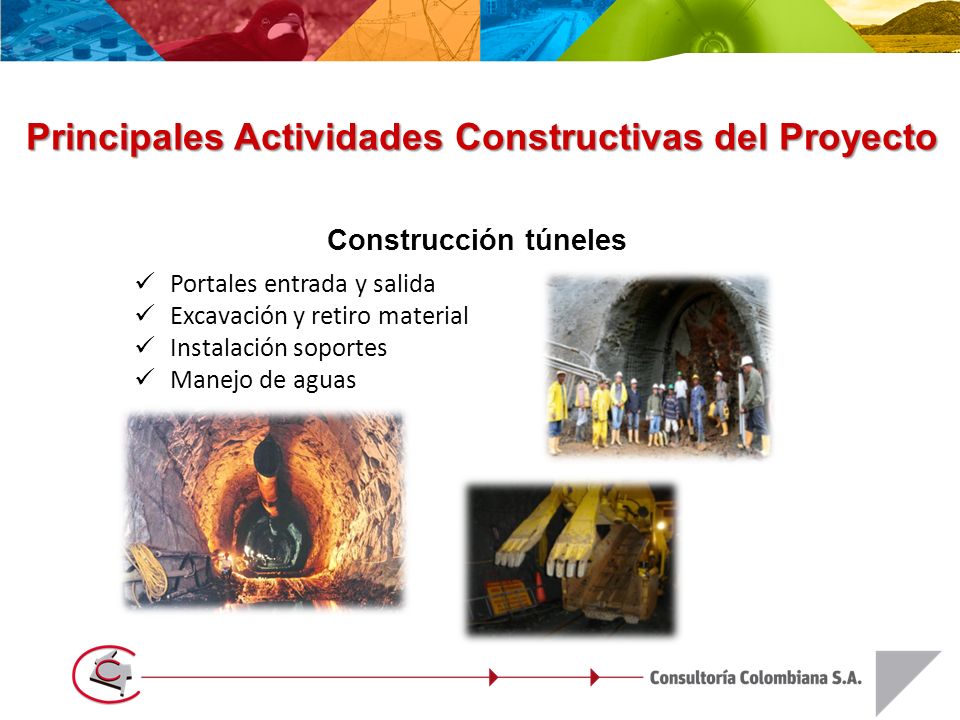 Principales Actividades Constructivas del Proyecto

Construcción túneles

✓ Portales entrada y salida
✓ Excavación y retiro material
✓ Instalación soportes
✓ Manejo de aguas

Consultoría Colombiana S.A.